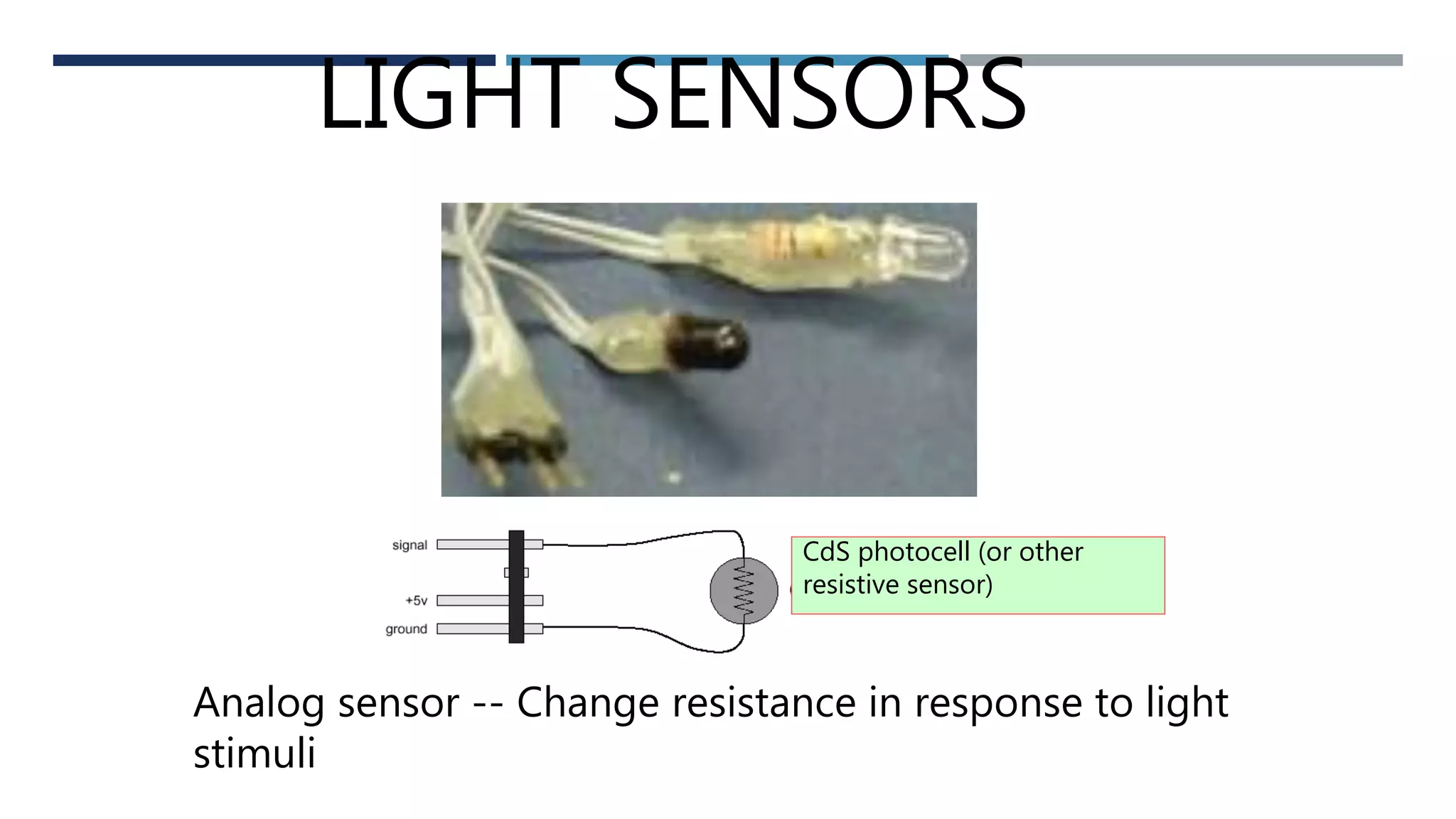 LIGHT SENSORS

signal

+5v

ground

CdS photocell (or other resistive sensor)

Analog sensor -- Change resistance in response to light stimuli